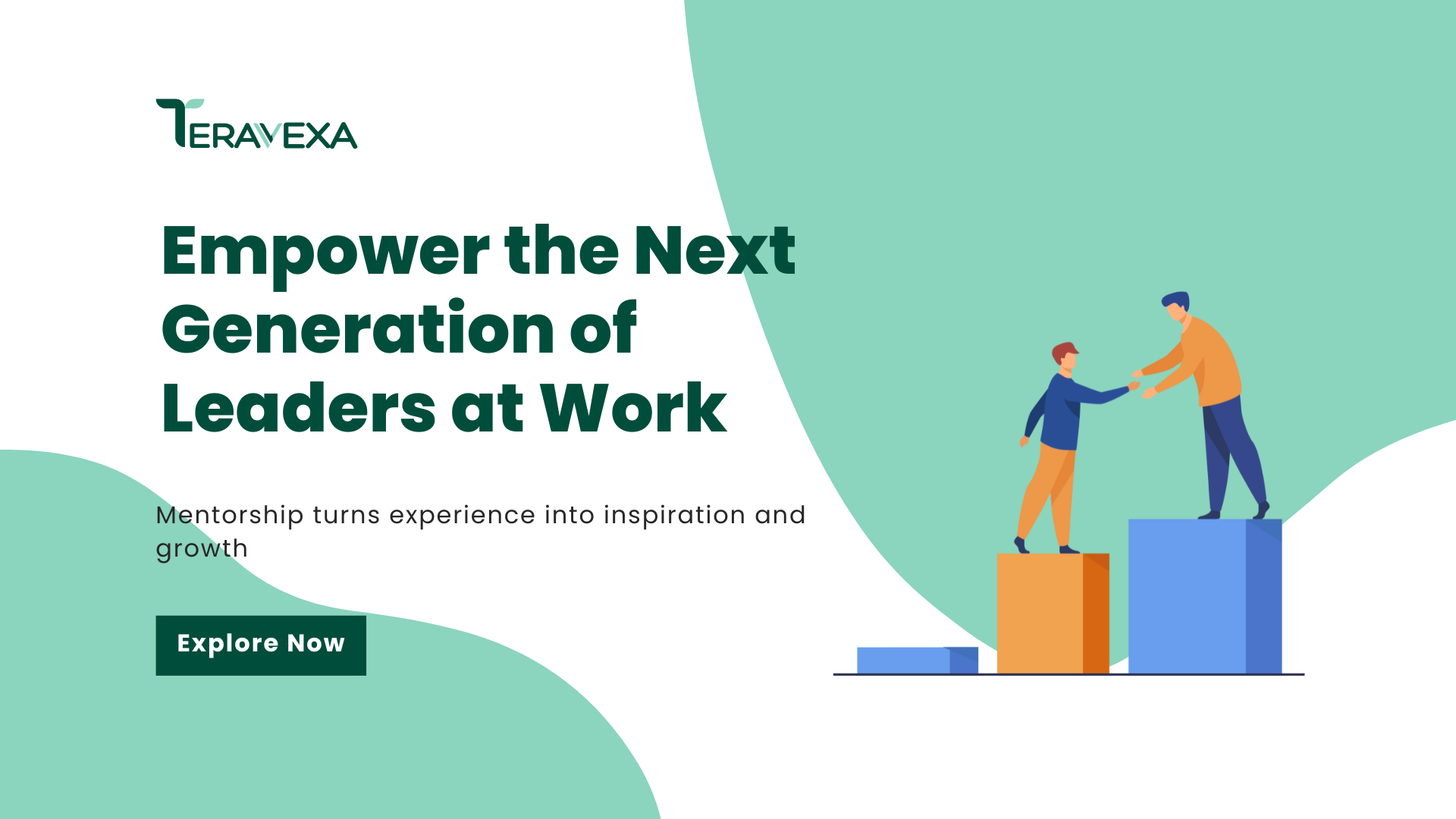 TERAVEXA

Empower the Next Generation of Leaders at Work

Mentorship turns experience into inspiration and growth

Explore Now